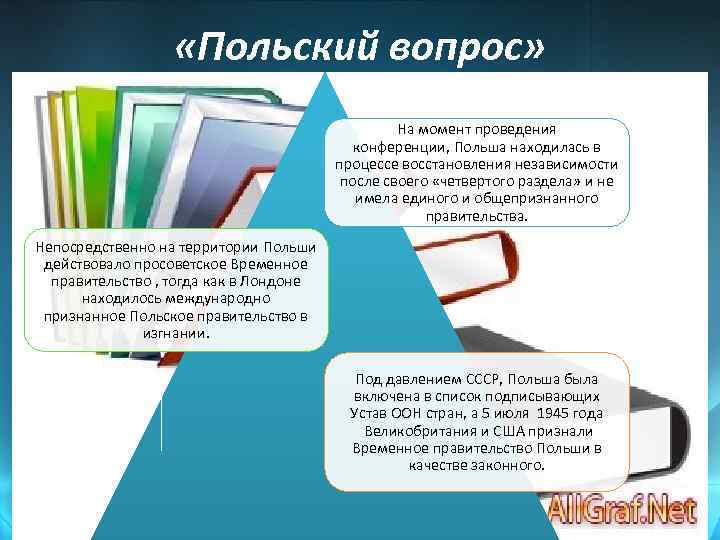 «Польский вопрос»

На момент проведения конференции, Польша находилась в процессе восстановления независимости после своего «четвертого раздела» и не имела единого и общепризнанного правительства.

Непосредственно на территории Польши действовало просоветское Временное правительство , тогда как в Лондоне находилось международно признанное Польское правительство в изгнании.

Под давлением СССР, Польша была включена в список подписывающих Устав ООН стран, а 5 июля 1945 года Великобритания и США признали Временное правительство Польши в качестве законного.

AllGraf.Net